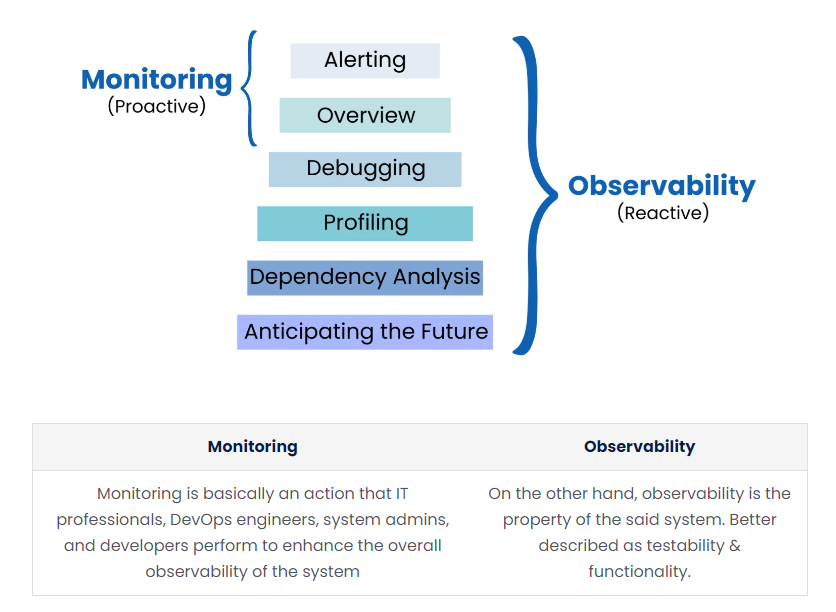 Monitoring
(Proactive)

Alerting
Overview
Debugging
Profiling
Dependency Analysis
Anticipating the Future

Observability
(Reactive)

| Monitoring | Observability |
|---|---|
| Monitoring is basically an action that IT professionals, DevOps engineers, system admins, and developers perform to enhance the overall observability of the system | On the other hand, observability is the property of the said system. Better described as testability & functionality. |